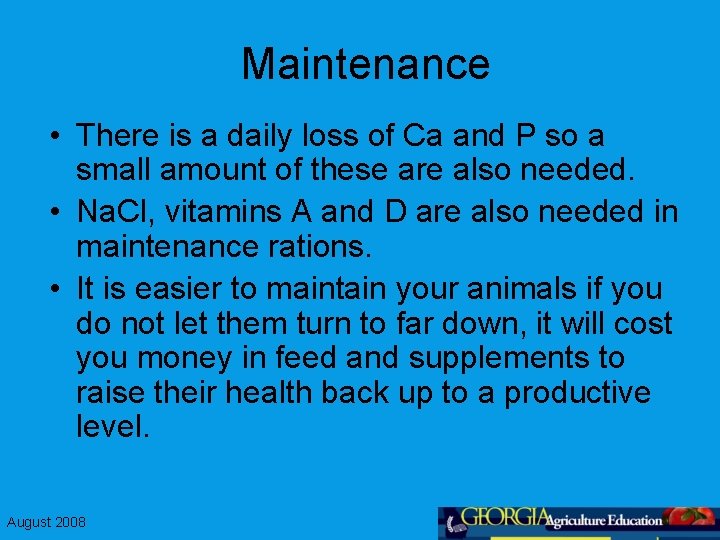 Maintenance

• There is a daily loss of Ca and P so a small amount of these are also needed.
• NaCl, vitamins A and D are also needed in maintenance rations.
• It is easier to maintain your animals if you do not let them turn to far down, it will cost you money in feed and supplements to raise their health back up to a productive level.

August 2008

GEORGIA Agriculture Education